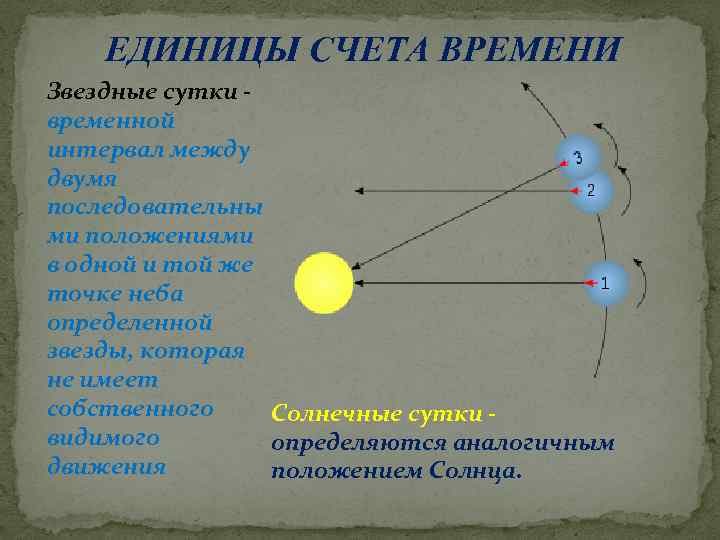 ЕДИНИЦЫ СЧЕТА ВРЕМЕНИ

Звездные сутки - временной интервал между двумя последовательными положениями в одной и той же точке неба определенной звезды, которая не имеет собственного видимого движения

3

2

1

Солнечные сутки - определяются аналогичным положением Солнца.